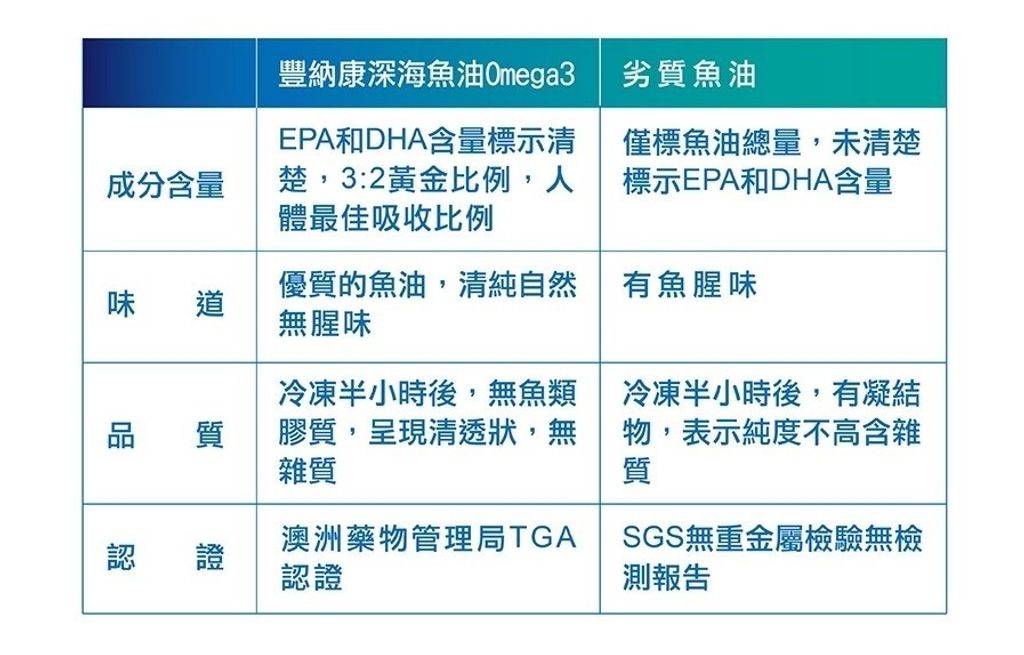 | | 豐納康深海魚油Omega3 | 劣質魚油 |
|---|---|---|
| 成分含量 | EPA和DHA含量標示清楚，3:2黃金比例，人體最佳吸收比例 | 僅標魚油總量，未清楚標示EPA和DHA含量 |
| 味　道 | 優質的魚油，清純自然無腥味 | 有魚腥味 |
| 品　質 | 冷凍半小時後，無魚類膠質，呈現清透狀，無雜質 | 冷凍半小時後，有凝結物，表示純度不高含雜質 |
| 認　證 | 澳洲藥物管理局TGA認證 | SGS無重金屬檢驗無檢測報告 |